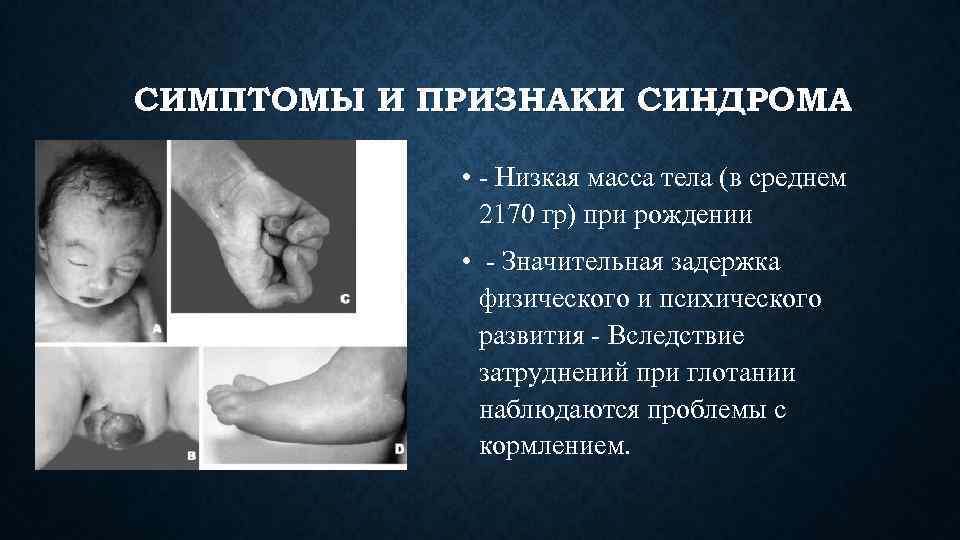 СИМПТОМЫ И ПРИЗНАКИ СИНДРОМА

A

C

B

D

• - Низкая масса тела (в среднем 2170 гр) при рождении

• - Значительная задержка физического и психического развития - Вследствие затруднений при глотании наблюдаются проблемы с кормлением.